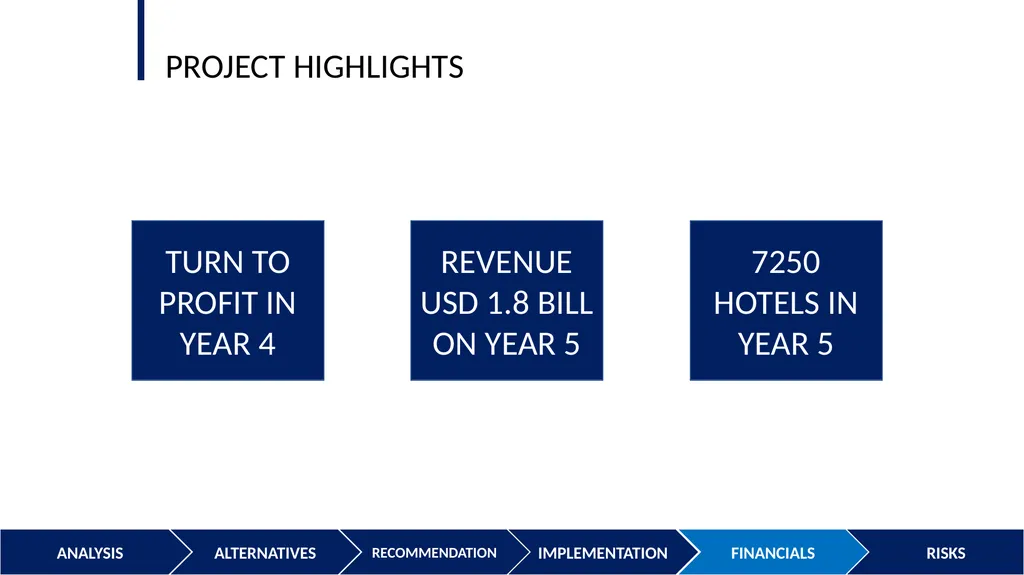 PROJECT HIGHLIGHTS

TURN TO PROFIT IN YEAR 4

REVENUE USD 1.8 BILL ON YEAR 5

7250 HOTELS IN YEAR 5

ANALYSIS ALTERNATIVES RECOMMENDATION IMPLEMENTATION FINANCIALS RISKS